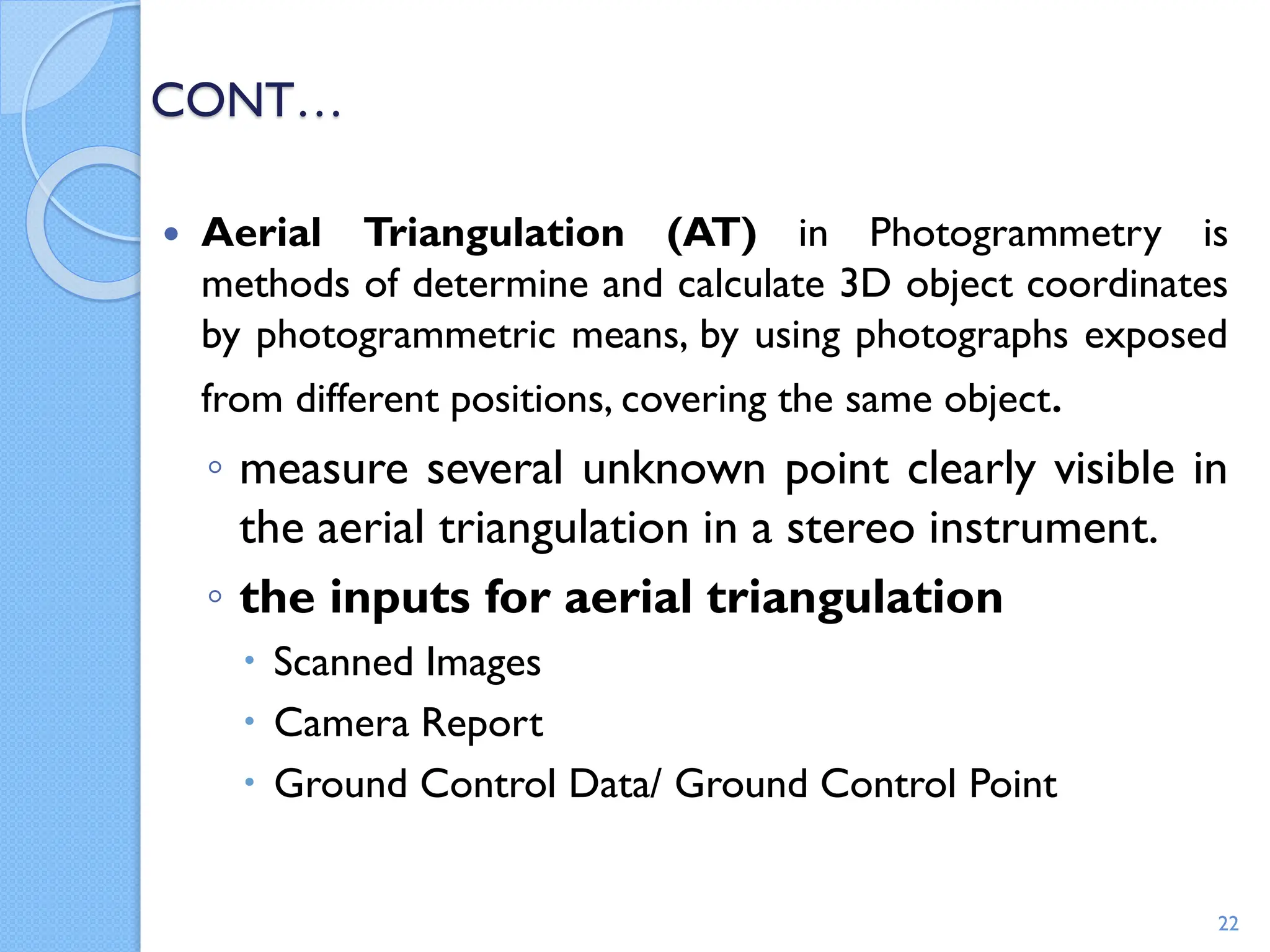 CONT…

• Aerial Triangulation (AT) in Photogrammetry is methods of determine and calculate 3D object coordinates by photogrammetric means, by using photographs exposed from different positions, covering the same object.

◦ measure several unknown point clearly visible in the aerial triangulation in a stereo instrument.

◦ the inputs for aerial triangulation

• Scanned Images

• Camera Report

• Ground Control Data/ Ground Control Point

22